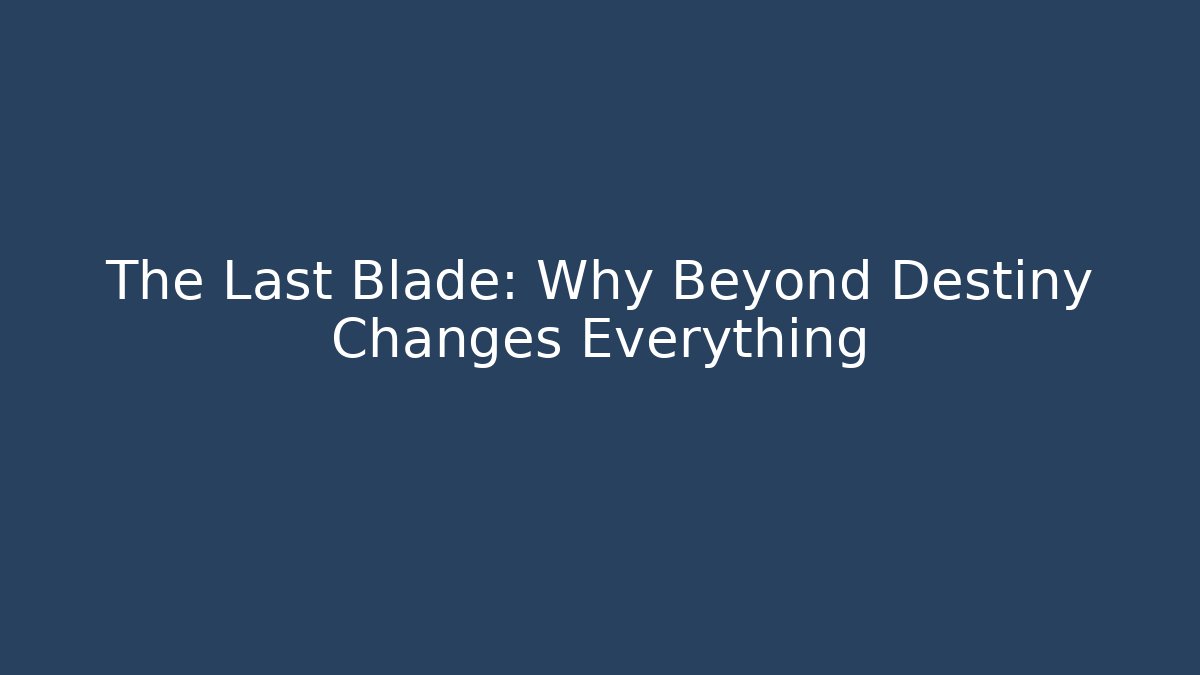 The Last Blade: Why Beyond Destiny Changes Everything